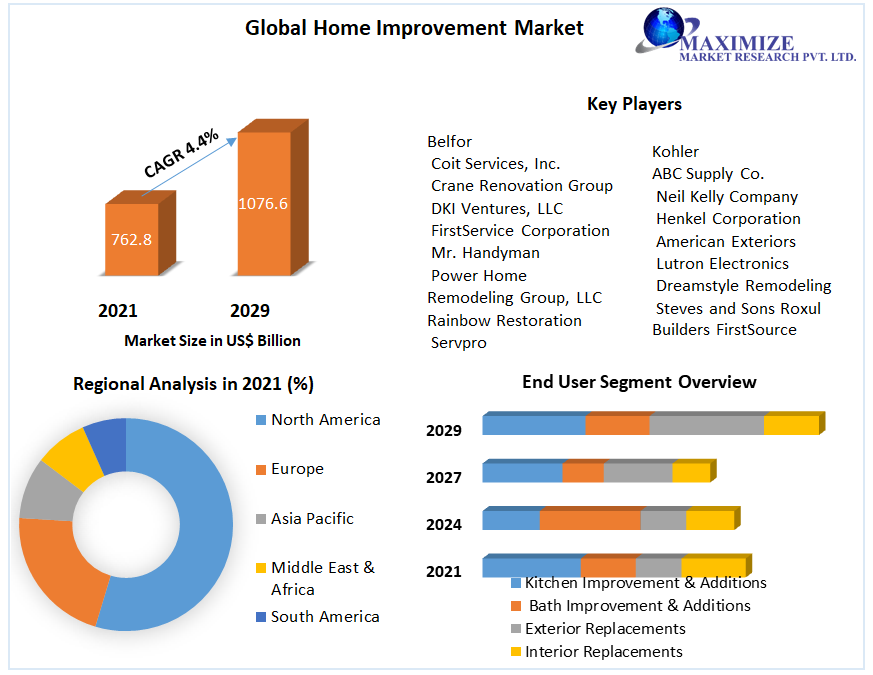 Global Home Improvement Market

MAXIMIZE
MARKET RESEARCH PVT. LTD.

CAGR 4.4%

762.8

1076.6

2021

2029

Market Size in US$ Billion

Key Players

Belfor
Coit Services, Inc.
Crane Renovation Group
DKI Ventures, LLC
FirstService Corporation
Mr. Handyman
Power Home Remodeling Group, LLC
Rainbow Restoration
Servpro

Kohler
ABC Supply Co.
Neil Kelly Company
Henkel Corporation
American Exteriors
Lutron Electronics
Dreamstyle Remodeling
Steves and Sons Roxul
Builders FirstSource

Regional Analysis in 2021 (%)

North America
Europe
Asia Pacific
Middle East & Africa
South America

End User Segment Overview

2029
2027
2024
2021

Kitchen Improvement & Additions
Bath Improvement & Additions
Exterior Replacements
Interior Replacements